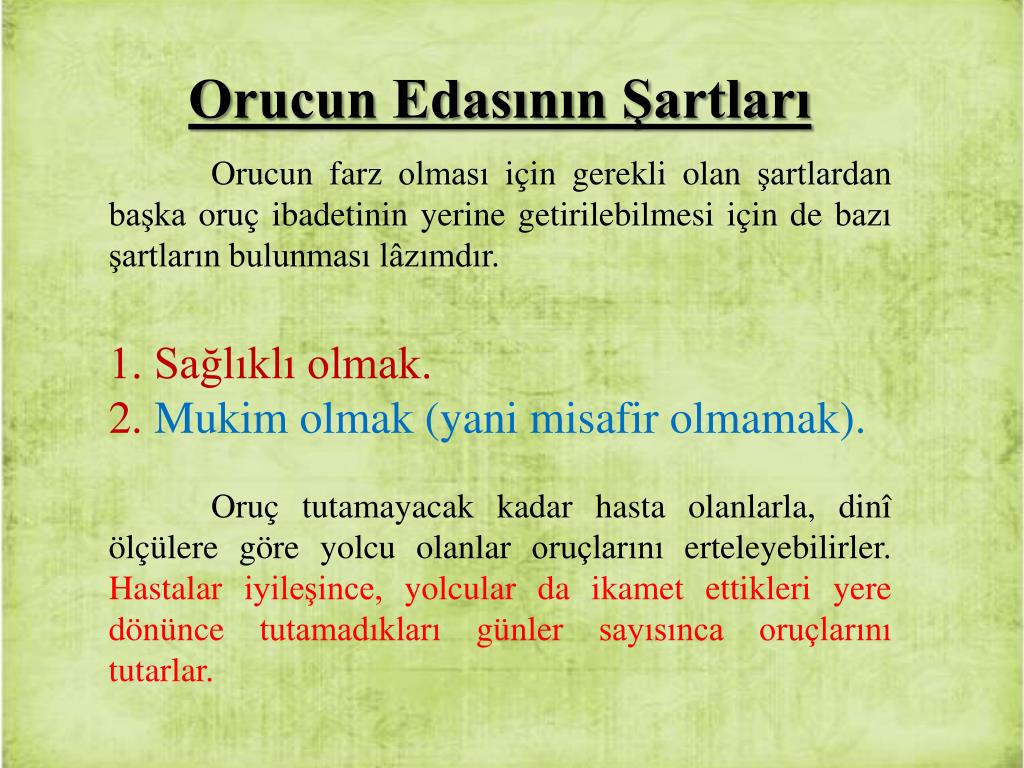 Orucun Edasının Şartları

Orucun farz olması için gerekli olan şartlardan başka oruç ibadetinin yerine getirilebilmesi için de bazı şartların bulunması lâzımdır.

1. Sağlıklı olmak.
2. Mukim olmak (yani misafir olmamak).

Oruç tutamayacak kadar hasta olanlarla, dinî ölçülere göre yolcu olanlar oruçlarını erteleyebilirler. Hastalar iyileşince, yolcular da ikamet ettikleri yere dönünce tutamadıkları günler sayısınca oruçlarını tutarlar.